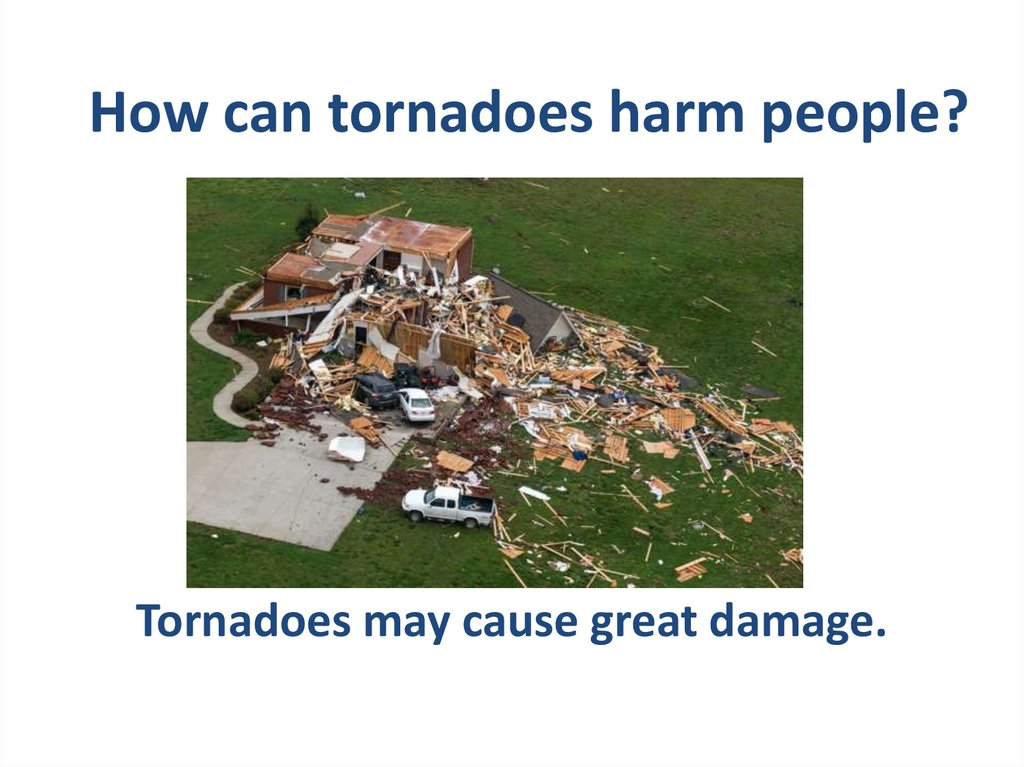 How can tornadoes harm people?

Tornadoes may cause great damage.